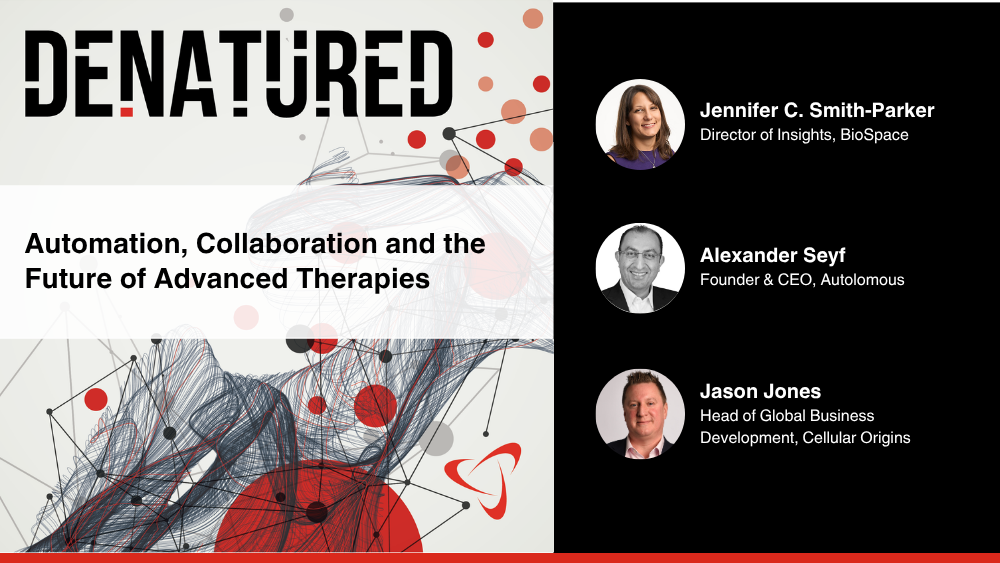 DENATURED

Automation, Collaboration and the Future of Advanced Therapies

Jennifer C. Smith-Parker
Director of Insights, BioSpace

Alexander Seyf
Founder & CEO, Autolomous

Jason Jones
Head of Global Business Development, Cellular Origins